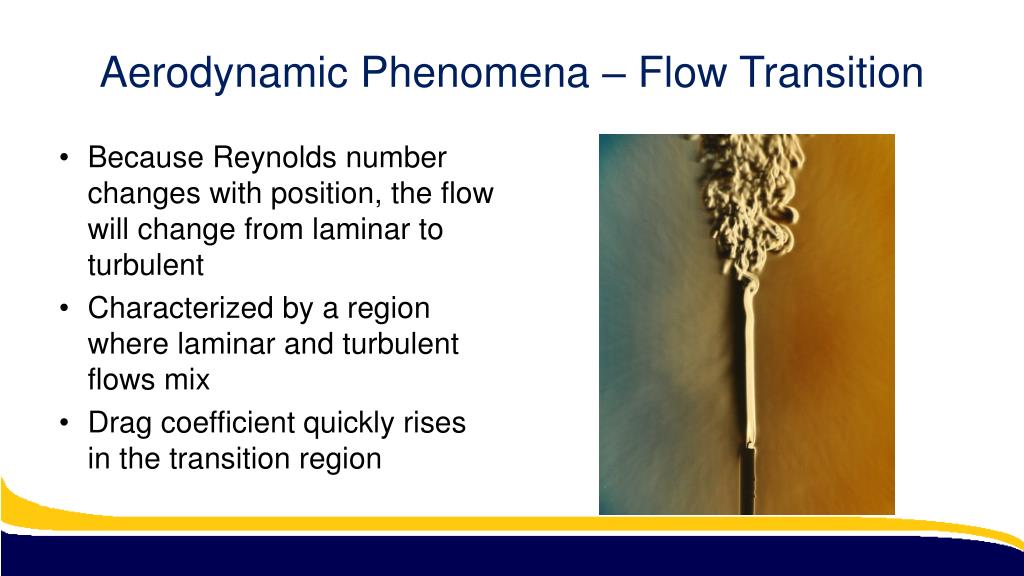 Aerodynamic Phenomena – Flow Transition

• Because Reynolds number changes with position, the flow will change from laminar to turbulent
• Characterized by a region where laminar and turbulent flows mix
• Drag coefficient quickly rises in the transition region